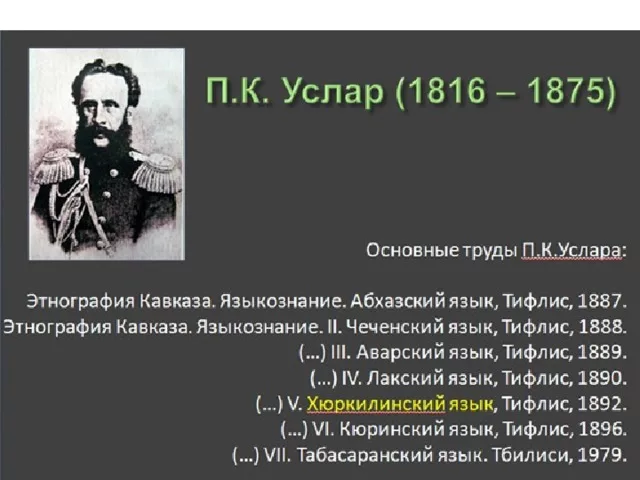 П.К. Услар (1816 – 1875)

Основные труды П.К.Услара:

Этнография Кавказа. Языкознание. Абхазский язык, Тифлис, 1887.
Этнография Кавказа. Языкознание. II. Чеченский язык, Тифлис, 1888.
(...) III. Аварский язык, Тифлис, 1889.
(...) IV. Лакский язык, Тифлис, 1890.
(...) V. Хюркилинский язык, Тифлис, 1892.
(...) VI. Кюринский язык, Тифлис, 1896.
(...) VII. Табасаранский язык. Тбилиси, 1979.